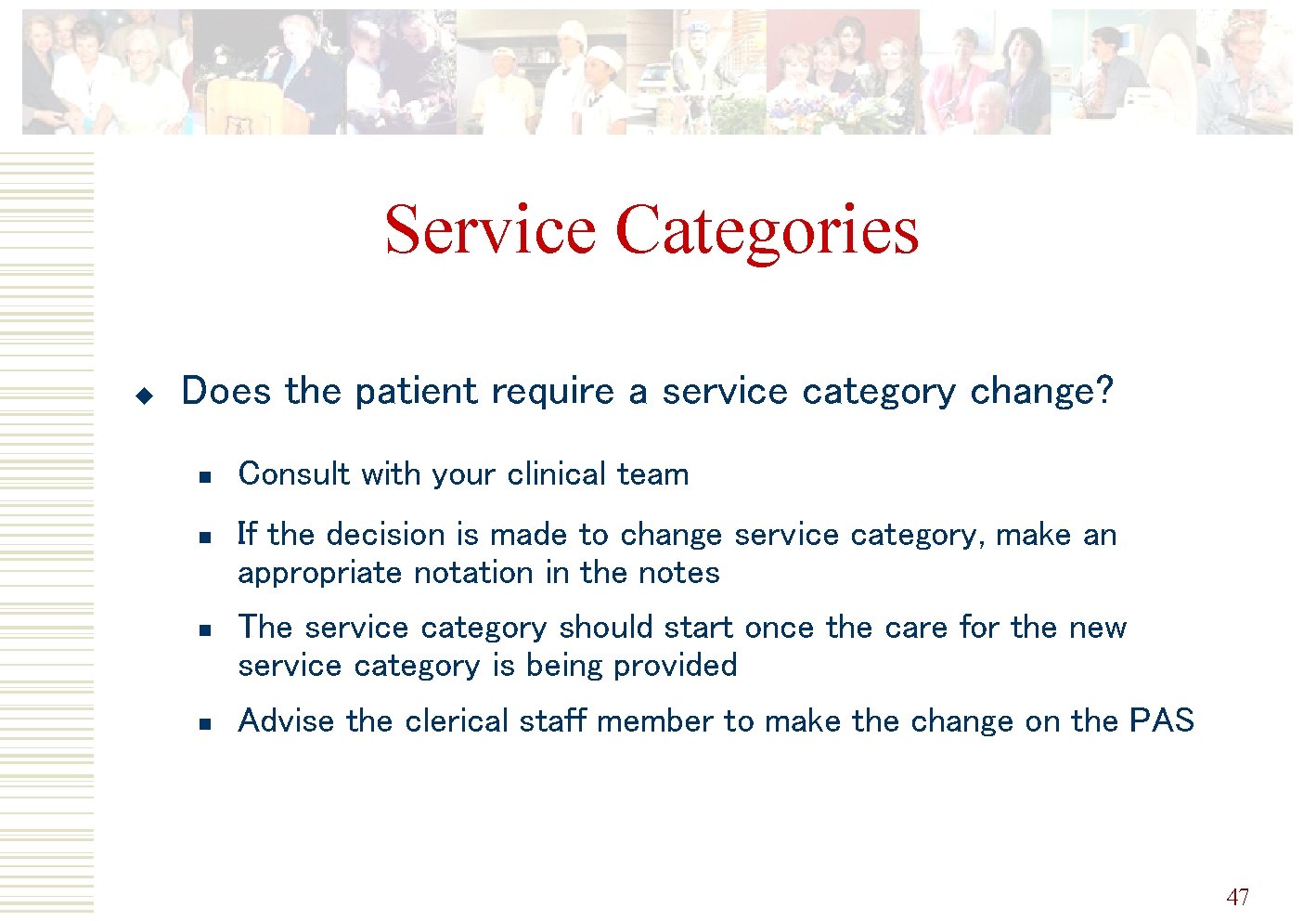 Service Categories

Does the patient require a service category change?

Consult with your clinical team

If the decision is made to change service category, make an appropriate notation in the notes

The service category should start once the care for the new service category is being provided

Advise the clerical staff member to make the change on the PAS

47